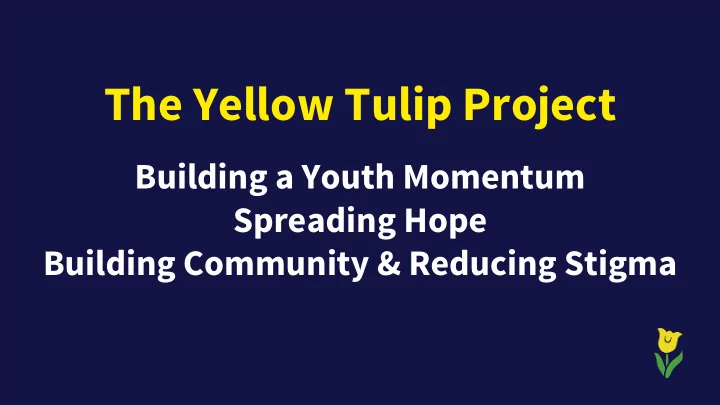 The Yellow Tulip Project

Building a Youth Momentum
Spreading Hope
Building Community & Reducing Stigma